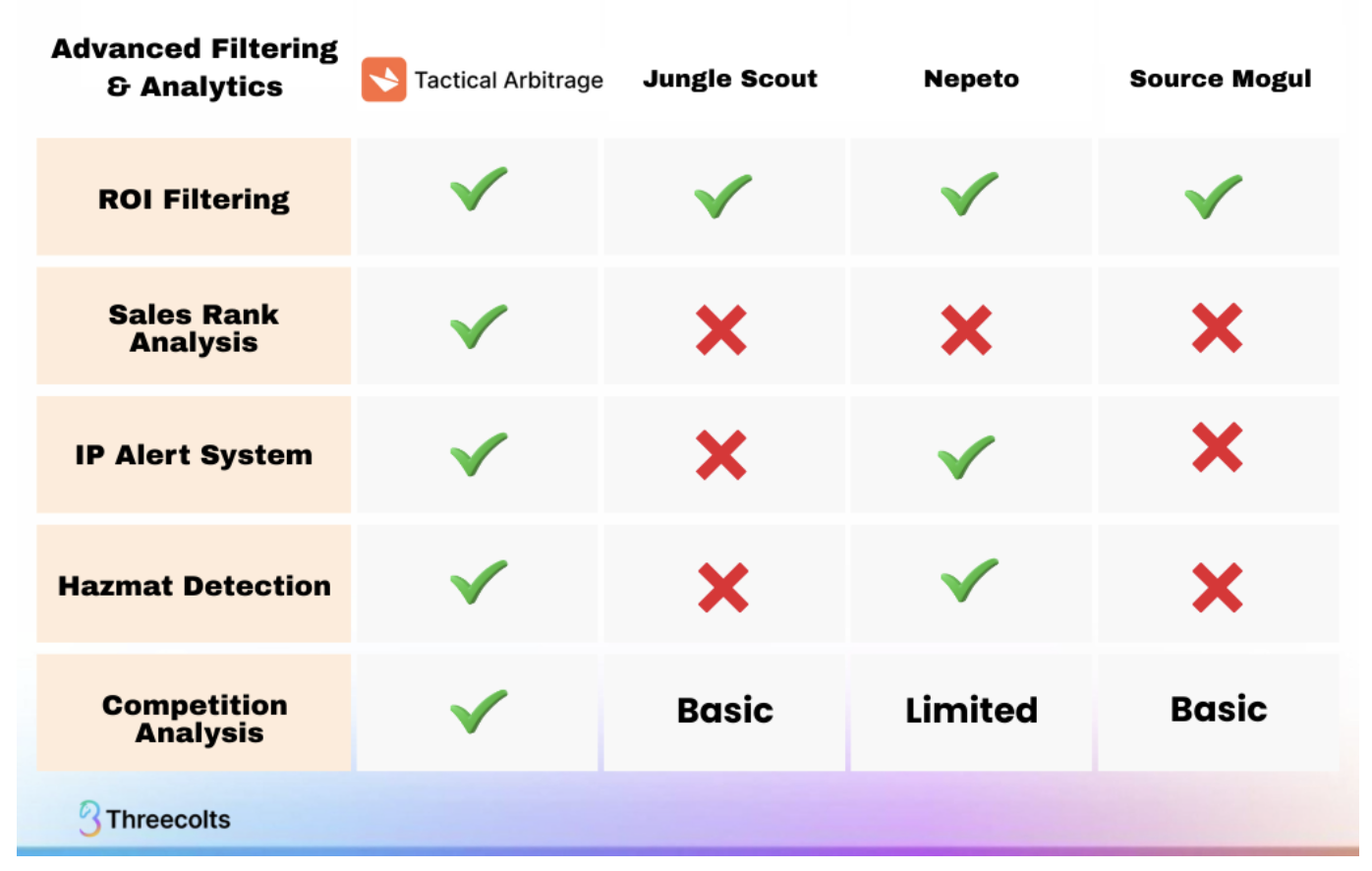 | Advanced Filtering & Analytics | Tactical Arbitrage | Jungle Scout | Nepeto | Source Mogul |
|---|---|---|---|---|
| ROI Filtering | ✓ | ✓ | ✓ | ✓ |
| Sales Rank Analysis | ✓ | ✗ | ✗ | ✗ |
| IP Alert System | ✓ | ✗ | ✓ | ✗ |
| Hazmat Detection | ✓ | ✗ | ✓ | ✗ |
| Competition Analysis | ✓ | Basic | Limited | Basic |

Threecolts